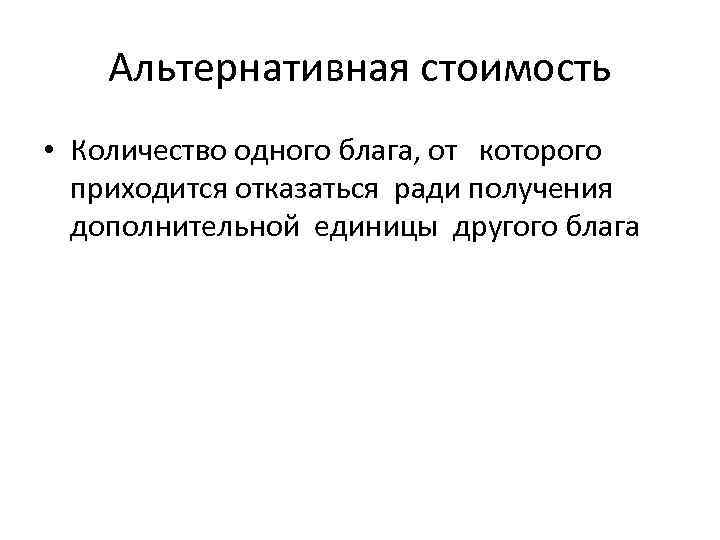 Альтернативная стоимость

• Количество одного блага, от которого приходится отказаться ради получения дополнительной единицы другого блага